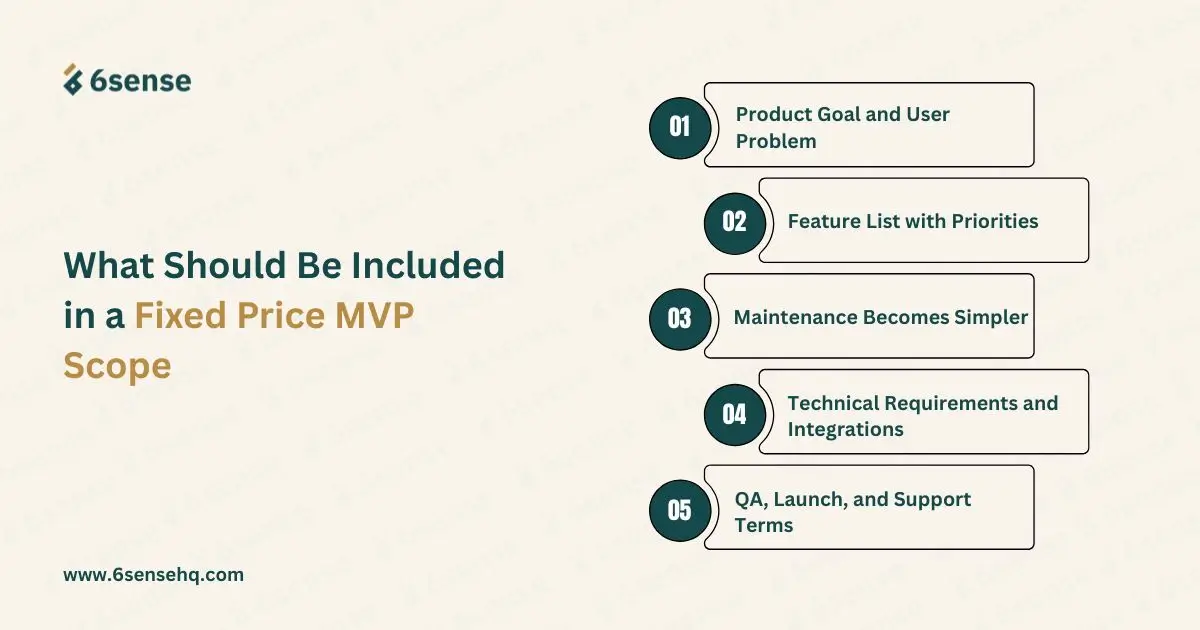 6sense

What Should Be Included in a Fixed Price MVP Scope

01 Product Goal and User Problem

02 Feature List with Priorities

03 Maintenance Becomes Simpler

04 Technical Requirements and Integrations

05 QA, Launch, and Support Terms

www.6sensehq.com